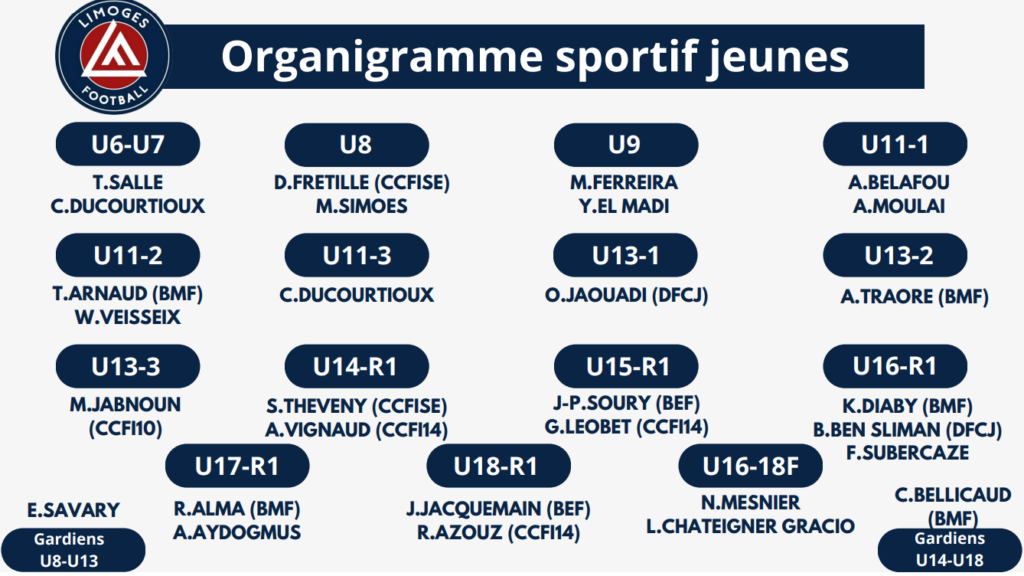 LIMOGES FOOTBALL

Organigramme sportif jeunes

U6-U7
T.SALLE
C.DUCOURTIOUX

U8
D.FRETILLE (CCFISE)
M.SIMOES

U9
M.FERREIRA
Y.EL MADI

U11-1
A.BELAFOU
A.MOULAI

U11-2
T.ARNAUD (BMF)
W.VEISSEIX

U11-3
C.DUCOURTIOUX

U13-1
O.JAOUADI (DFCJ)

U13-2
A.TRAORE (BMF)

U13-3
M.JABNOUN
(CCFI10)

U14-R1
S.THEVENY (CCFISE)
A.VIGNAUD (CCFI14)

U15-R1
J-P.SOURY (BEF)
G.LEOBET (CCFI14)

U16-R1
K.DIABY (BMF)
B.BEN SLIMAN (DFCJ)
F.SUBERCAZE

U17-R1
R.ALMA (BMF)
A.AYDOGMUS

U18-R1
J.JACQUEMAIN (BEF)
R.AZOUZ (CCFI14)

U16-18F
N.MESNIER
L.CHATEIGNER GRACIO

E.SAVARY
Gardiens
U8-U13

C.BELLICAUD
(BMF)
Gardiens
U14-U18